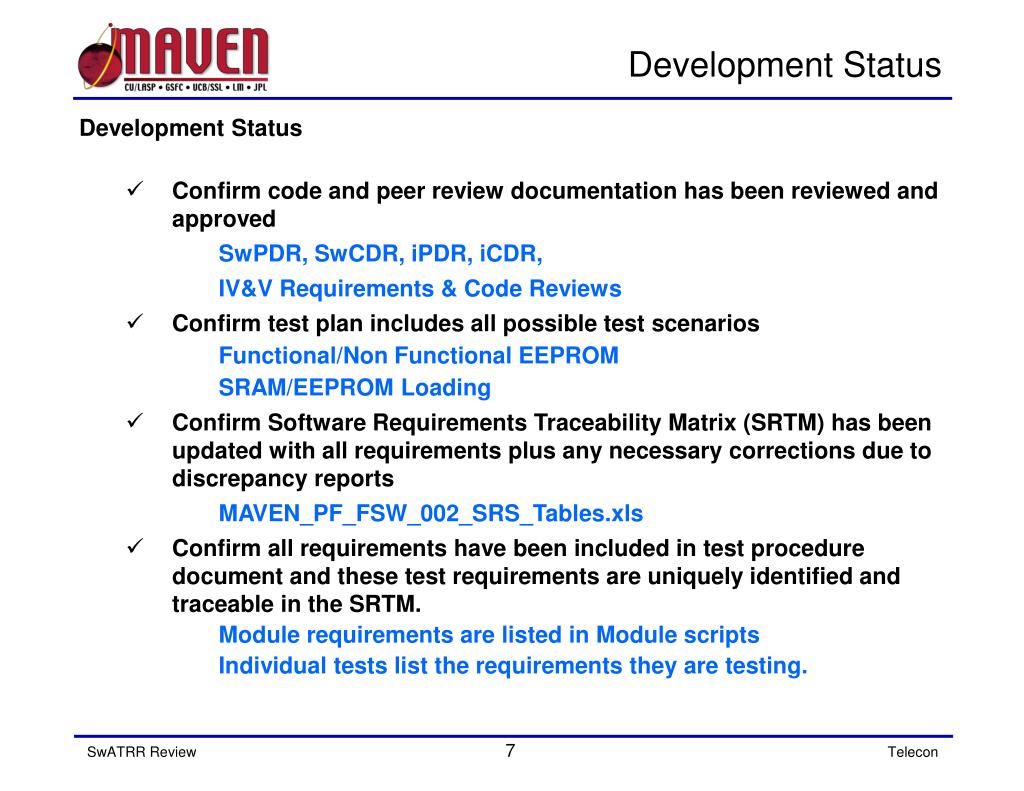 MAVEN
CU/LASP • GSFC • UCB/SSL • LM • JPL

Development Status

Development Status

✓ Confirm code and peer review documentation has been reviewed and approved

SwPDR, SwCDR, iPDR, iCDR,

IV&V Requirements & Code Reviews

✓ Confirm test plan includes all possible test scenarios

Functional/Non Functional EEPROM

SRAM/EEPROM Loading

✓ Confirm Software Requirements Traceability Matrix (SRTM) has been updated with all requirements plus any necessary corrections due to discrepancy reports

MAVEN_PF_FSW_002_SRS_Tables.xls

✓ Confirm all requirements have been included in test procedure document and these test requirements are uniquely identified and traceable in the SRTM.

Module requirements are listed in Module scripts

Individual tests list the requirements they are testing.

SwATRR Review 7 Telecon